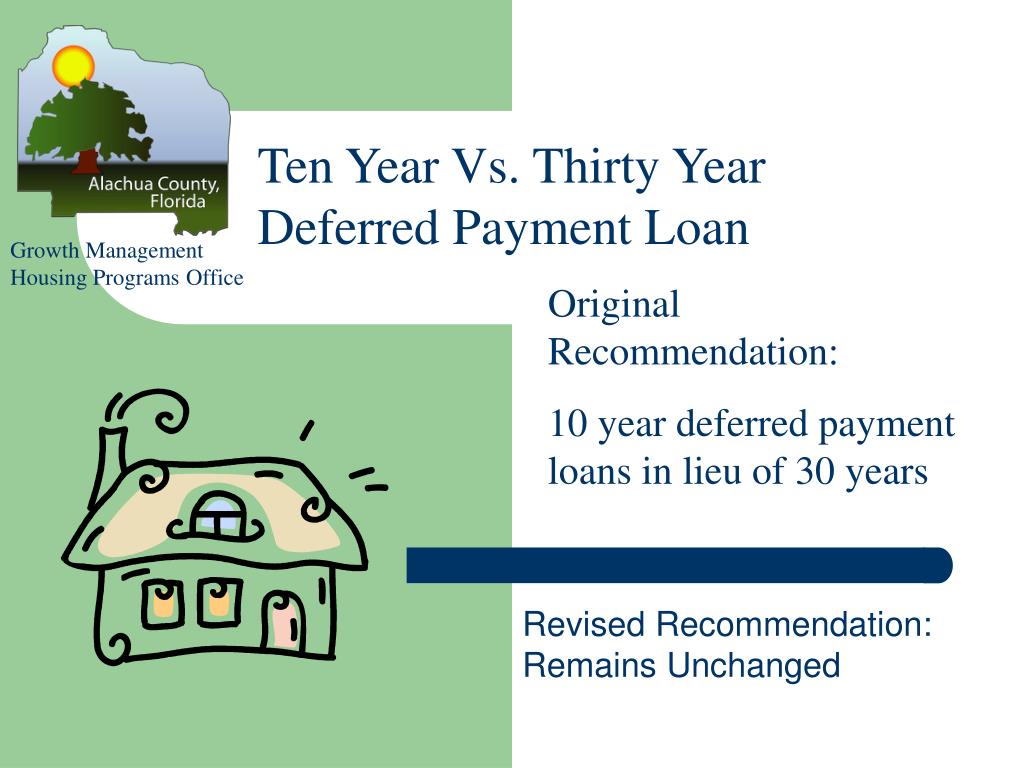 Alachua County, Florida

Growth Management
Housing Programs Office

Ten Year Vs. Thirty Year Deferred Payment Loan

Original Recommendation:

10 year deferred payment loans in lieu of 30 years

Revised Recommendation: Remains Unchanged